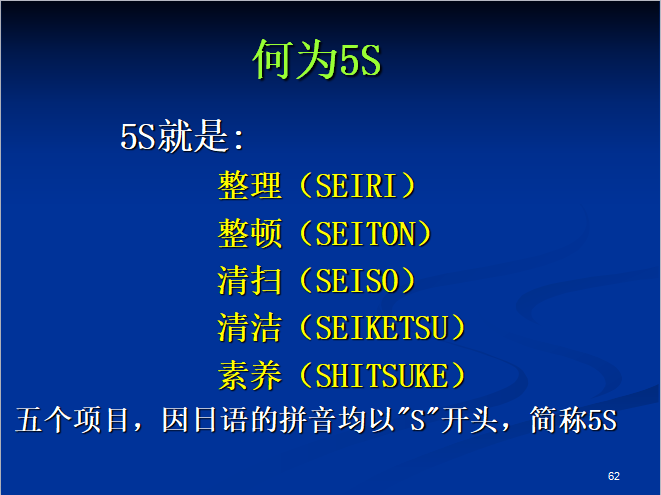 何为5S

5S就是:

整理（SEIRI）

整顿（SEITON）

清扫（SEISO）

清洁（SEIKETSU）

素养（SHITSUKE）

五个项目，因日语的拼音均以"S"开头，简称5S

62